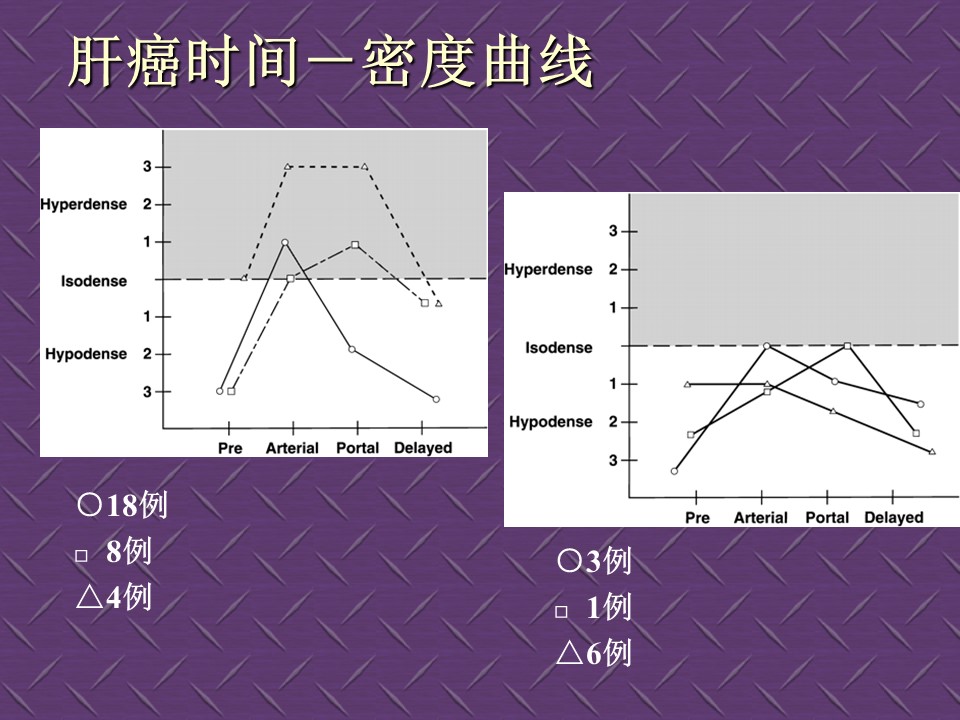 肝癌时间－密度曲线

3
Hyperdense 2
1
Isodense
1
Hypodense 2
3
Pre Arterial Portal Delayed

○18例
□ 8例
△4例

3
Hyperdense 2
1
Isodense
1
Hypodense 2
3
Pre Arterial Portal Delayed

○3例
□ 1例
△6例